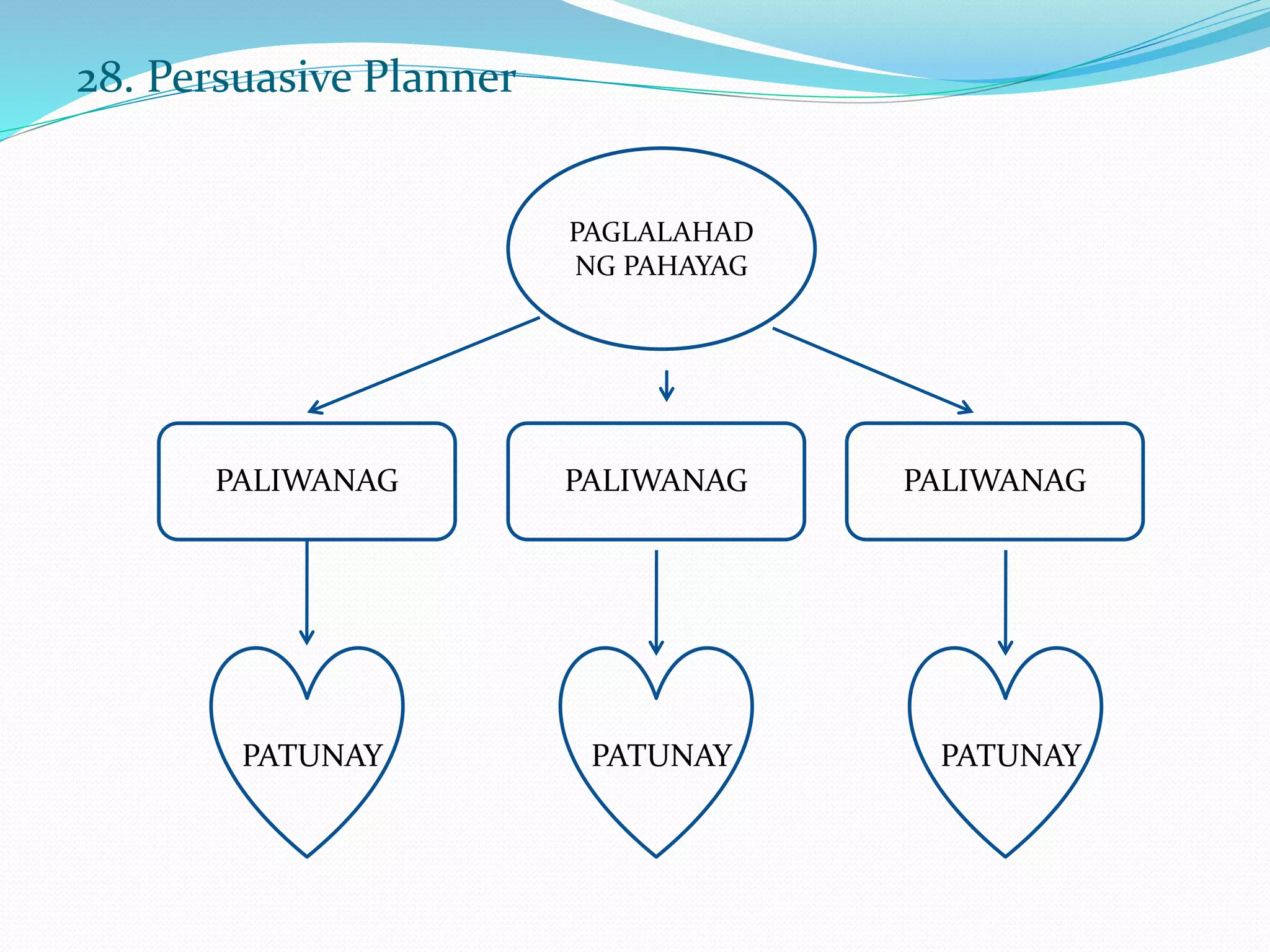 28. Persuasive Planner

PAGLALAHAD NG PAHAYAG

PALIWANAG

PALIWANAG

PALIWANAG

PATUNAY

PATUNAY

PATUNAY